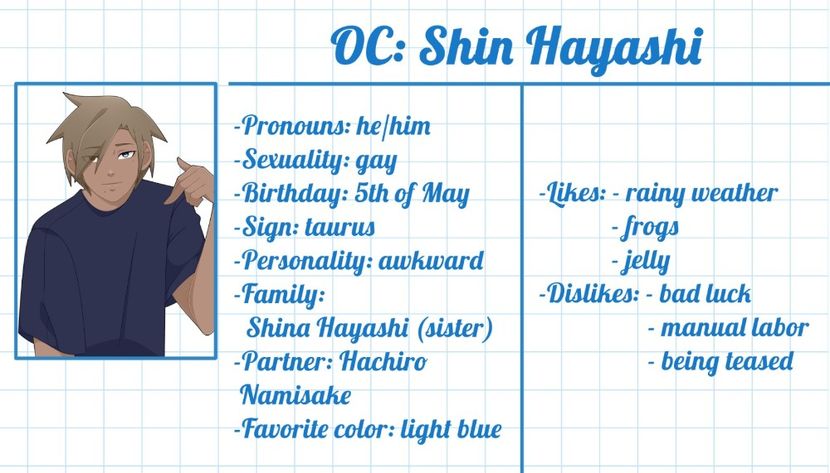 OC: Shin Hayashi

-Pronouns: he/him
-Sexuality: gay
-Birthday: 5th of May
-Sign: taurus
-Personality: awkward
-Family:
Shina Hayashi (sister)
-Partner: Hachiro Namisake
-Favorite color: light blue

-Likes: - rainy weather
- frogs
- jelly
-Dislikes: - bad luck
- manual labor
- being teased